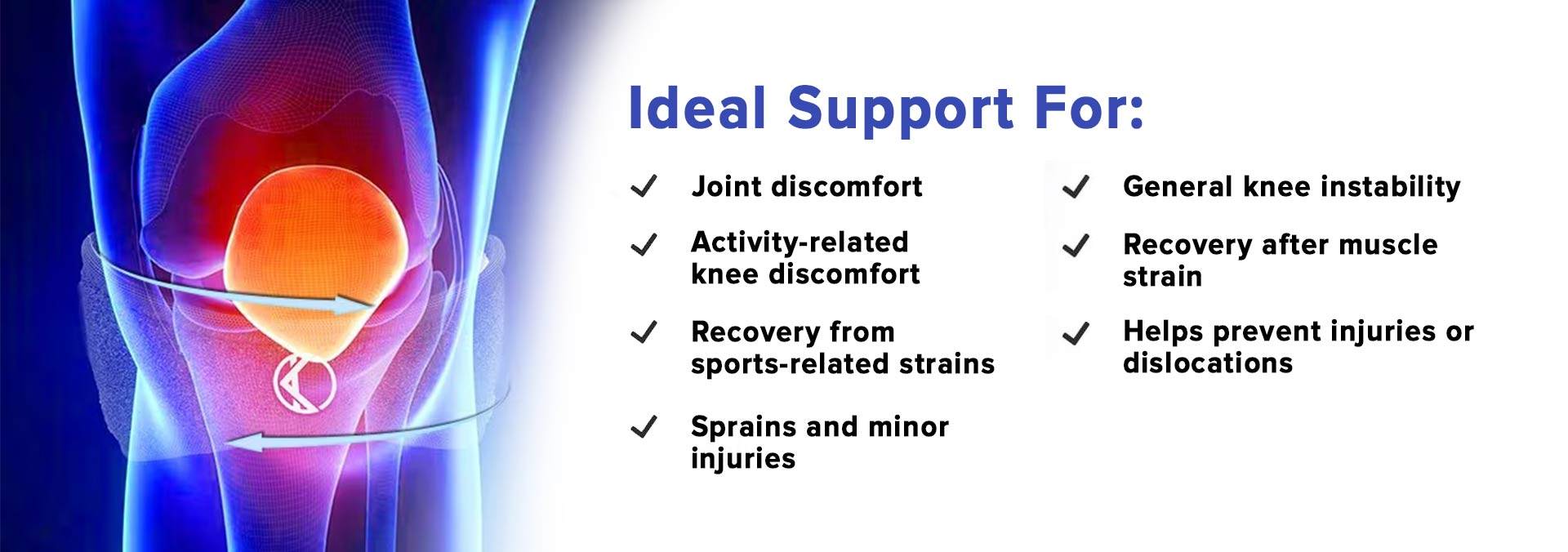 Ideal Support For:

✓ Joint discomfort

✓ Activity-related knee discomfort

✓ Recovery from sports-related strains

✓ Sprains and minor injuries

✓ General knee instability

✓ Recovery after muscle strain

✓ Helps prevent injuries or dislocations